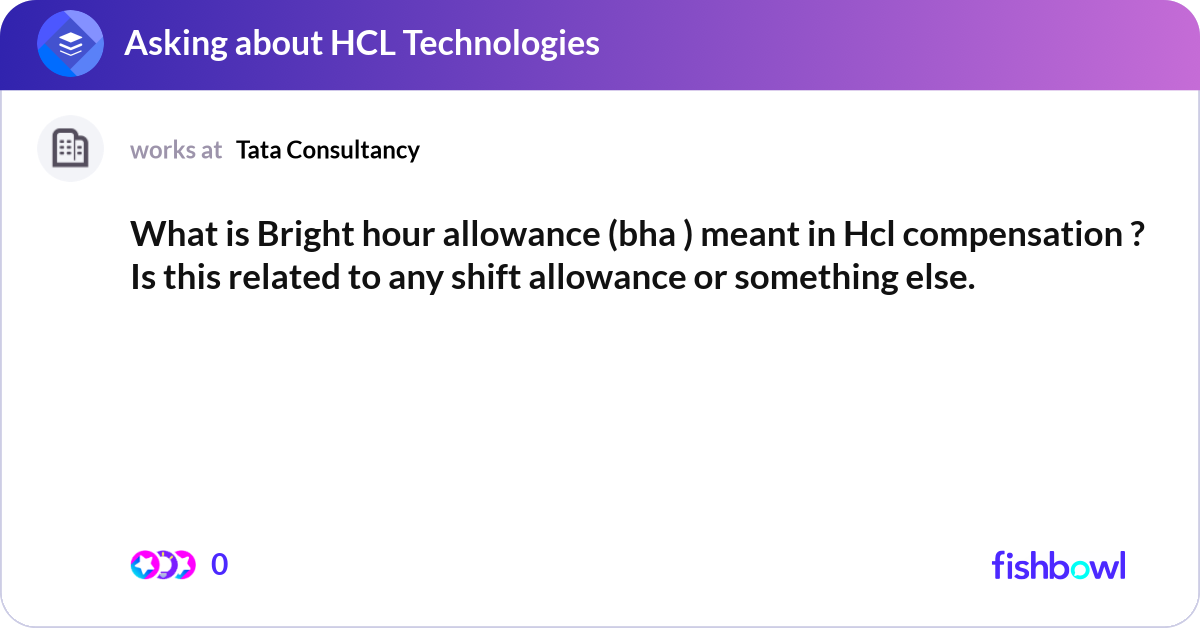 Asking about HCL Technologies

works at Tata Consultancy

What is Bright hour allowance (bha ) meant in Hcl compensation ? Is this related to any shift allowance or something else.

0

fishbowl